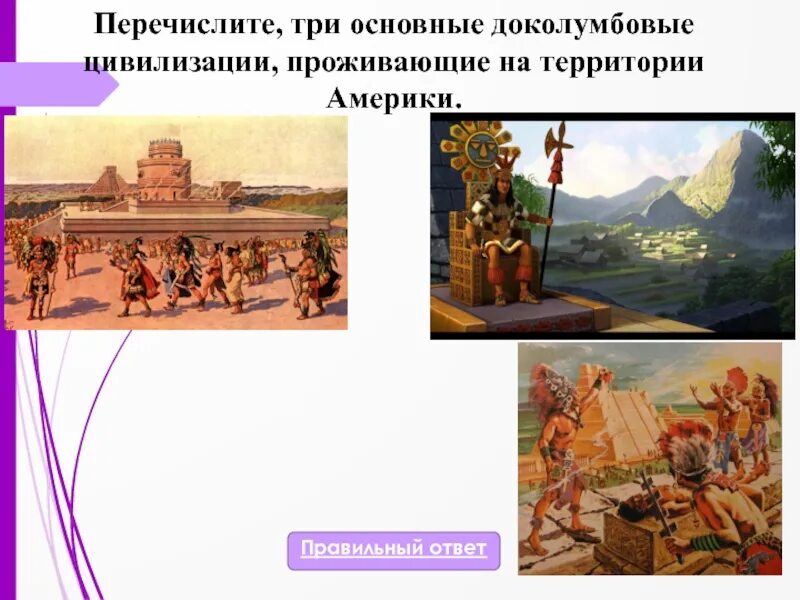 Перечислите, три основные доколумбовые цивилизации, проживающие на территории Америки.

Правильный ответ